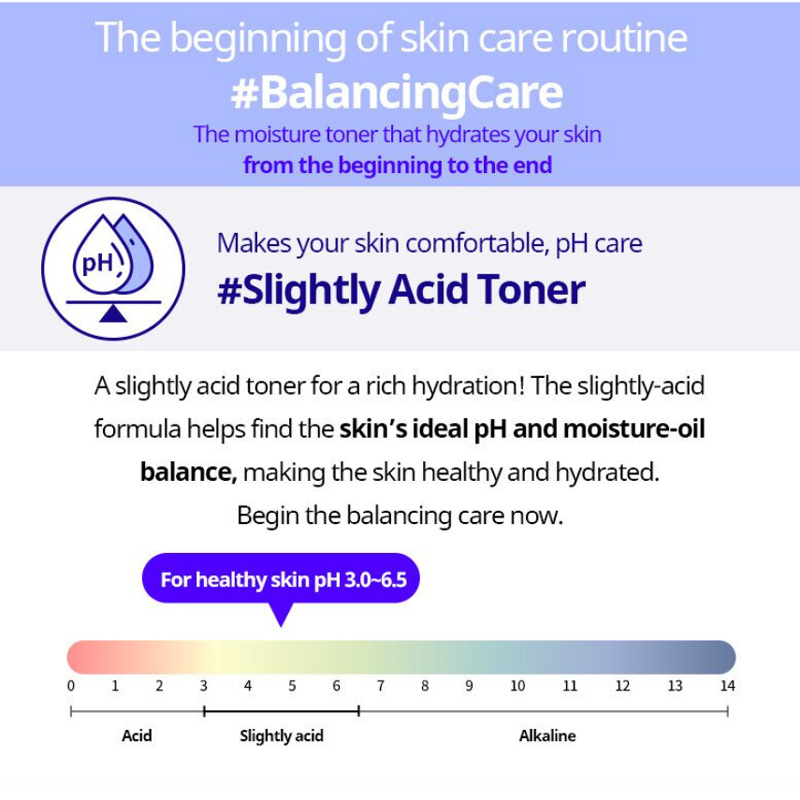 The beginning of skin care routine
#BalancingCare
The moisture toner that hydrates your skin
from the beginning to the end

pH

Makes your skin comfortable, pH care
#Slightly Acid Toner

A slightly acid toner for a rich hydration! The slightly-acid formula helps find the skin's ideal pH and moisture-oil balance, making the skin healthy and hydrated.
Begin the balancing care now.

For healthy skin pH 3.0~6.5

0 1 2 3 4 5 6 7 8 9 10 11 12 13 14

Acid
Slightly acid
Alkaline